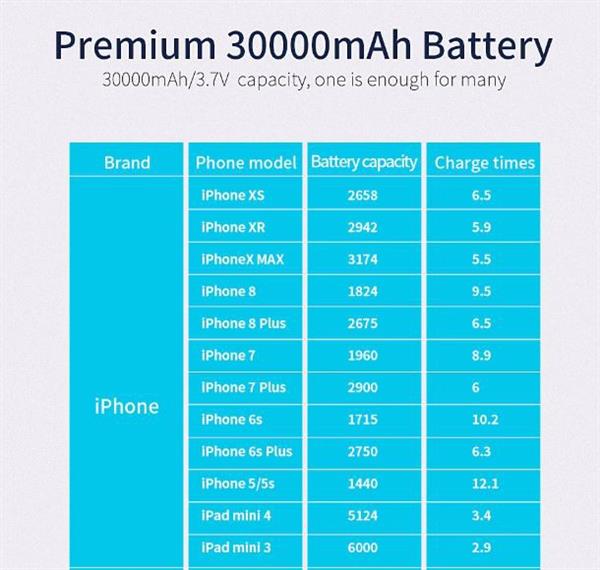 Premium 30000mAh Battery

30000mAh/3.7V capacity, one is enough for many

| Brand | Phone model | Battery capacity | Charge times |
|---|---|---|---|
| iPhone | iPhone XS | 2658 | 6.5 |
| | iPhone XR | 2942 | 5.9 |
| | iPhoneX MAX | 3174 | 5.5 |
| | iPhone 8 | 1824 | 9.5 |
| | iPhone 8 Plus | 2675 | 6.5 |
| | iPhone 7 | 1960 | 8.9 |
| | iPhone 7 Plus | 2900 | 6 |
| | iPhone 6s | 1715 | 10.2 |
| | iPhone 6s Plus | 2750 | 6.3 |
| | iPhone 5/5s | 1440 | 12.1 |
| | iPad mini 4 | 5124 | 3.4 |
| | iPad mini 3 | 6000 | 2.9 |